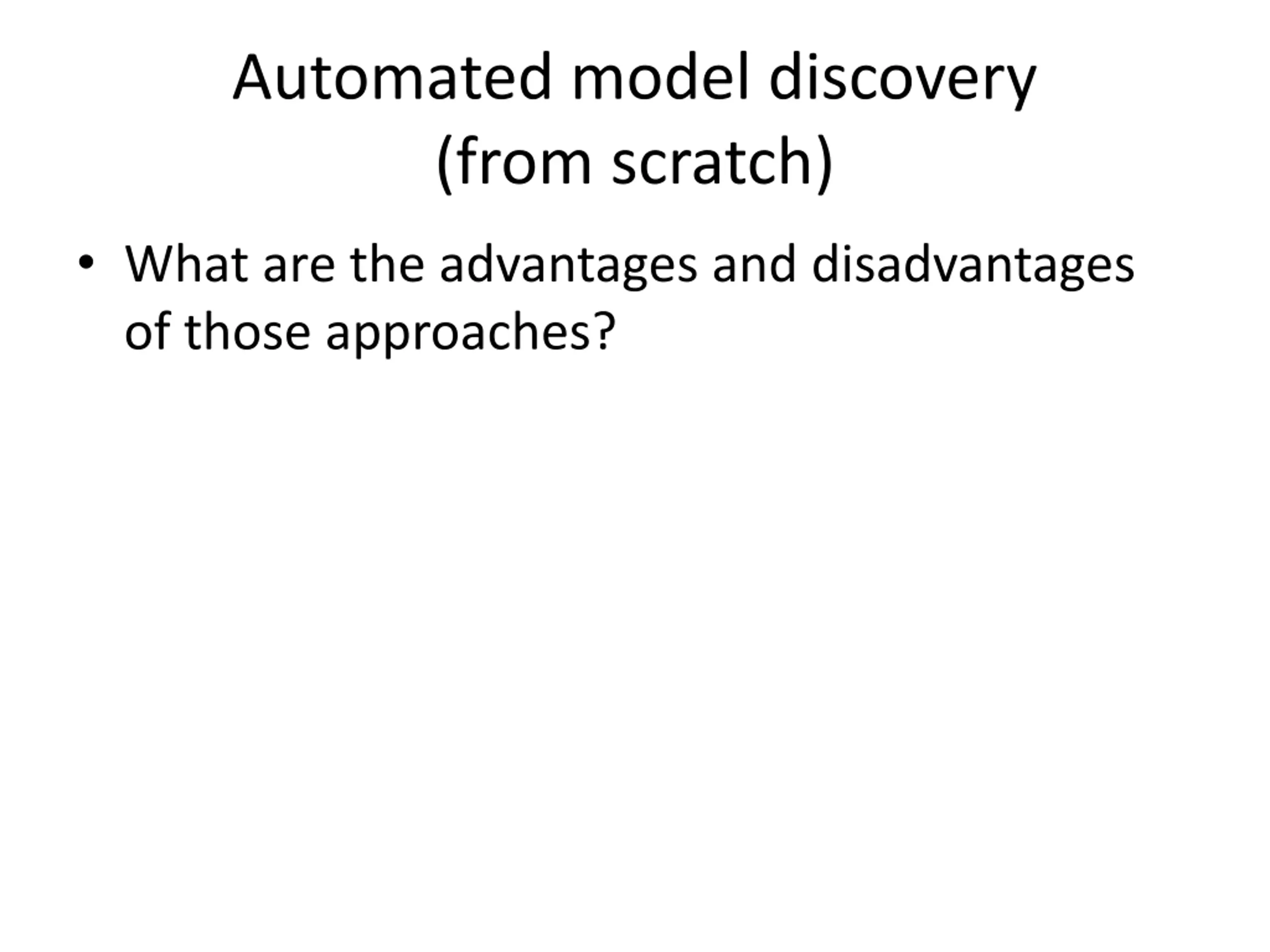 Automated model discovery
(from scratch)

• What are the advantages and disadvantages of those approaches?